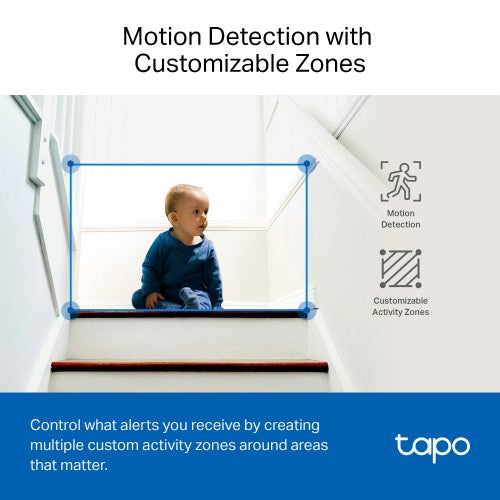 Motion Detection with Customizable Zones

Motion Detection

Customizable Activity Zones

Control what alerts you receive by creating multiple custom activity zones around areas that matter.

tapo